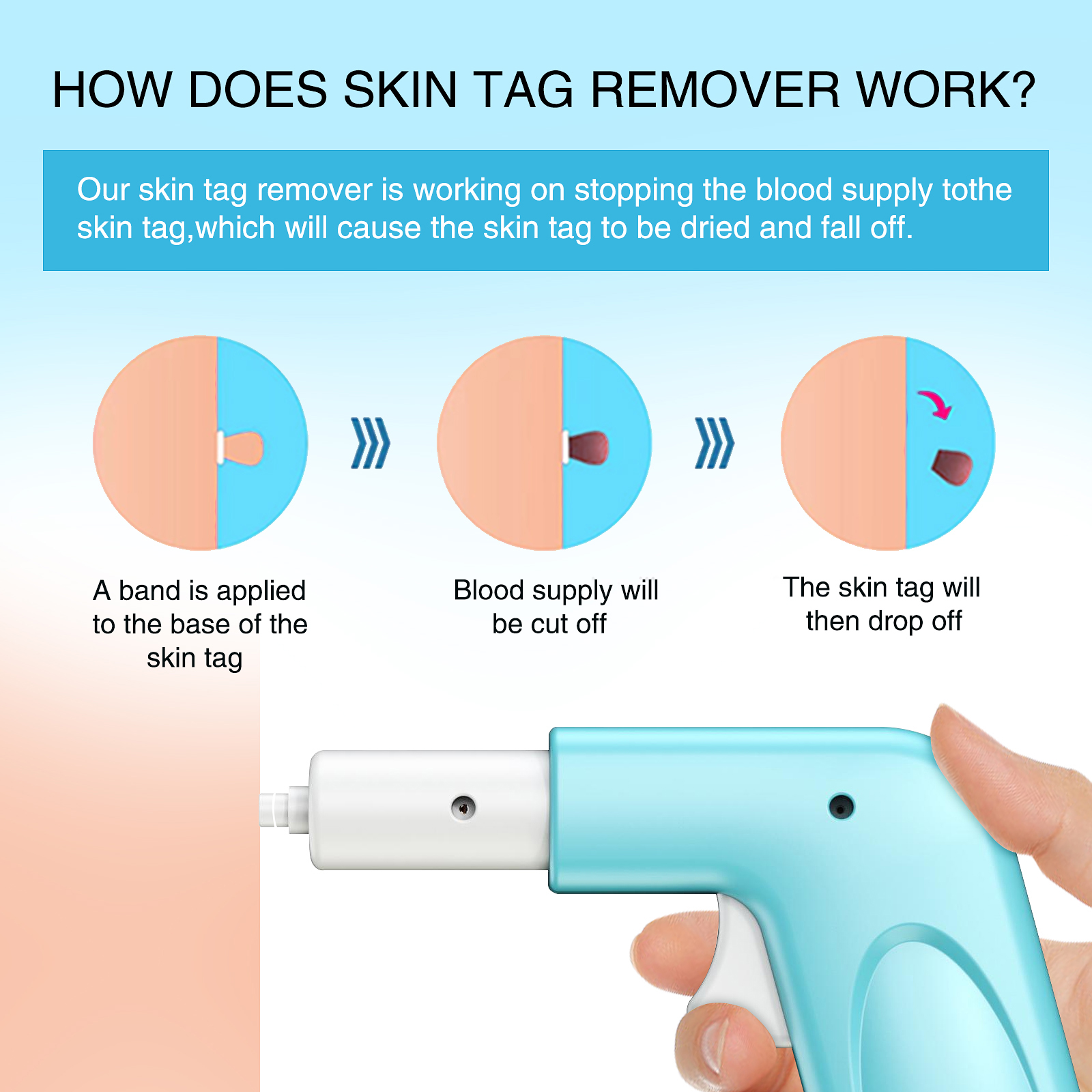 HOW DOES SKIN TAG REMOVER WORK?

Our skin tag remover is working on stopping the blood supply tothe skin tag,which will cause the skin tag to be dried and fall off.

A band is applied to the base of the skin tag

Blood supply will be cut off

The skin tag will then drop off